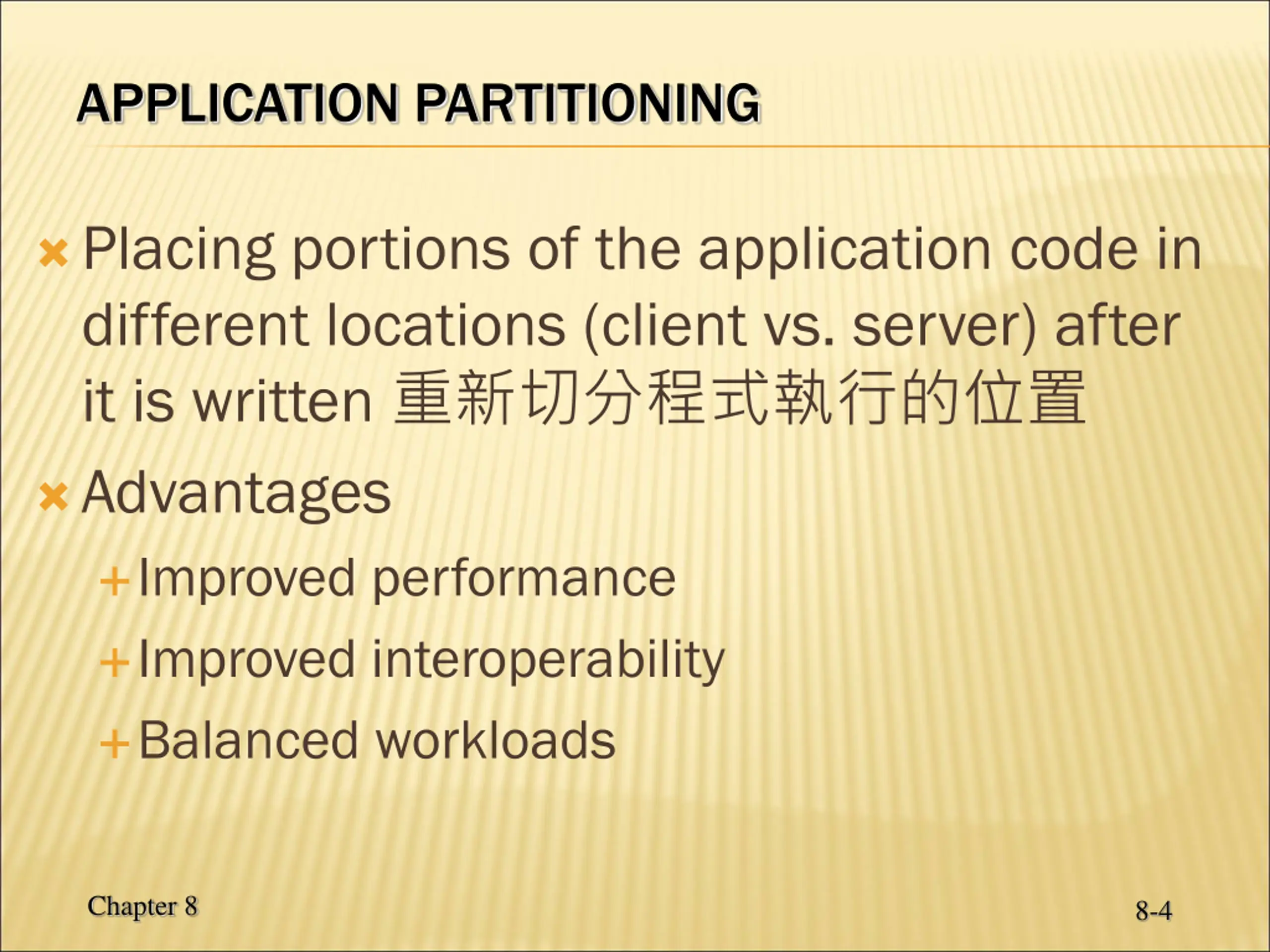 APPLICATION PARTITIONING

Placing portions of the application code in different locations (client vs. server) after it is written 重新切分程式執行的位置

Advantages

Improved performance

Improved interoperability

Balanced workloads

Chapter 8

8-4